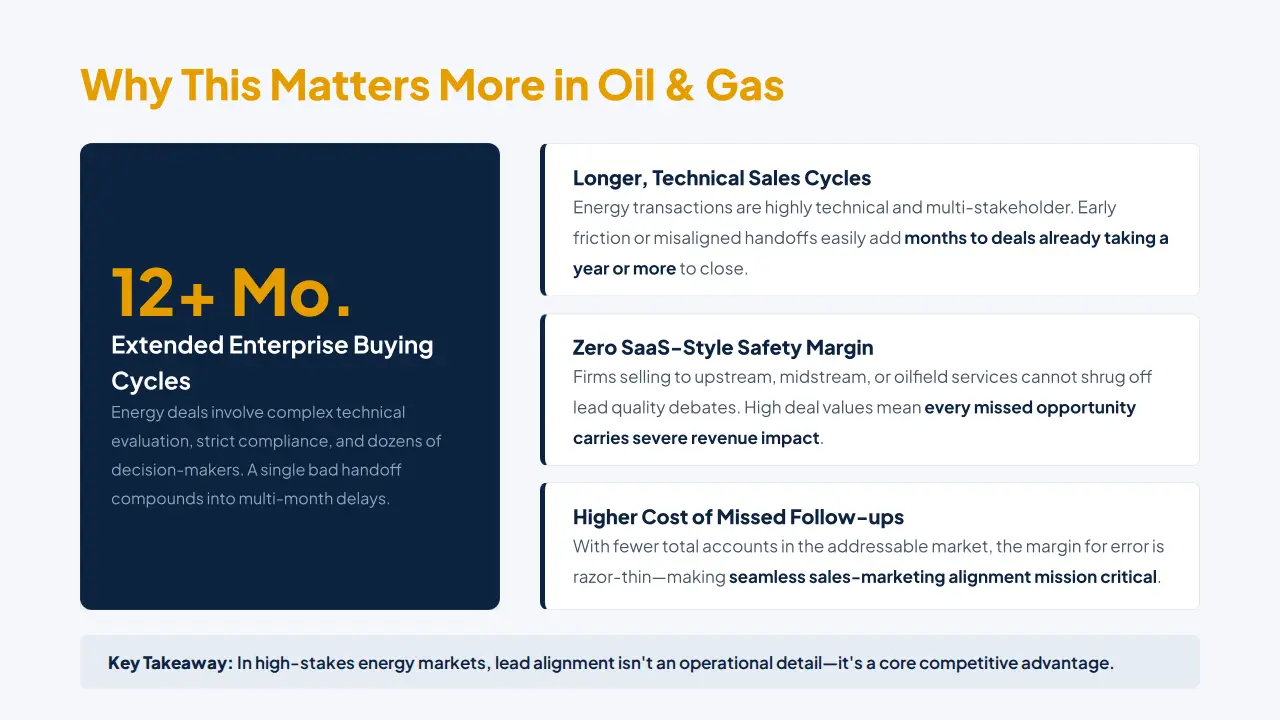 Why This Matters More in Oil & Gas

12+ Mo.

Extended Enterprise Buying Cycles

Energy deals involve complex technical evaluation, strict compliance, and dozens of decision-makers. A single bad handoff compounds into multi-month delays.

Longer, Technical Sales Cycles

Energy transactions are highly technical and multi-stakeholder. Early friction or misaligned handoffs easily add months to deals already taking a year or more to close.

Zero SaaS-Style Safety Margin

Firms selling to upstream, midstream, or oilfield services cannot shrug off lead quality debates. High deal values mean every missed opportunity carries severe revenue impact.

Higher Cost of Missed Follow-ups

With fewer total accounts in the addressable market, the margin for error is razor-thin—making seamless sales-marketing alignment mission critical.

Key Takeaway: In high-stakes energy markets, lead alignment isn't an operational detail—it's a core competitive advantage.